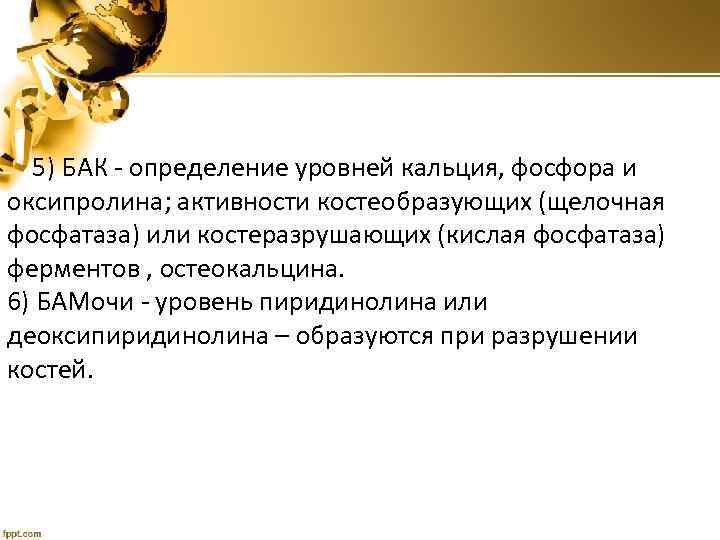 5) БАК - определение уровней кальция, фосфора и оксипролина; активности костеобразующих (щелочная фосфатаза) или костеразрушающих (кислая фосфатаза) ферментов , остеокальцина.
6) БАМочи - уровень пиридинолина или деоксипиридинолина – образуются при разрушении костей.

fppt.com